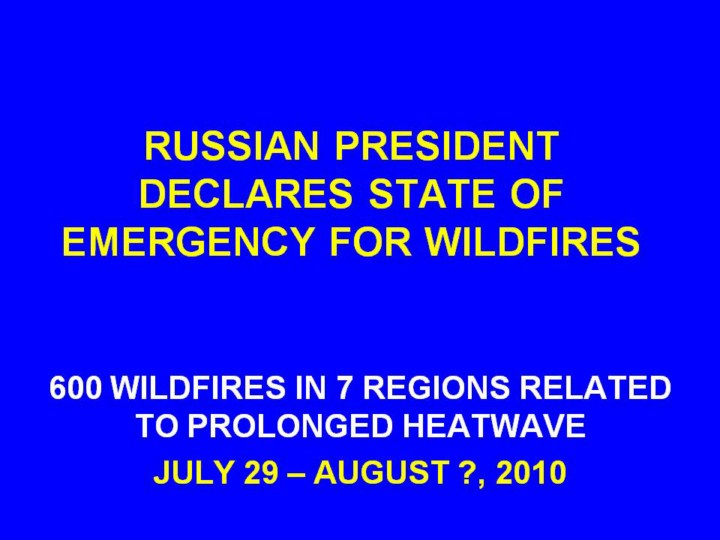 RUSSIAN PRESIDENT DECLARES STATE OF EMERGENCY FOR WILDFIRES

600 WILDFIRES IN 7 REGIONS RELATED TO PROLONGED HEATWAVE

JULY 29 – AUGUST ?, 2010